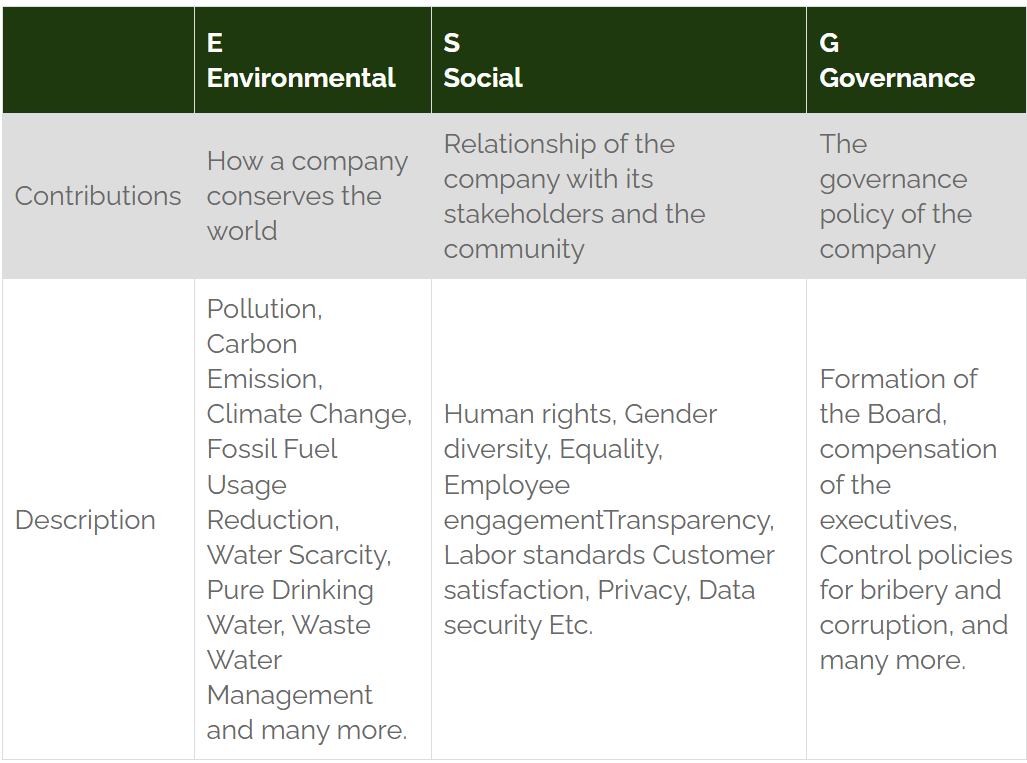 | | E Environmental | S Social | G Governance |
|---|---|---|---|
| Contributions | How a company conserves the world | Relationship of the company with its stakeholders and the community | The governance policy of the company |
| Description | Pollution, Carbon Emission, Climate Change, Fossil Fuel Usage Reduction, Water Scarcity, Pure Drinking Water, Waste Water Management and many more. | Human rights, Gender diversity, Equality, Employee engagementTransparency, Labor standards Customer satisfaction, Privacy, Data security Etc. | Formation of the Board, compensation of the executives, Control policies for bribery and corruption, and many more. |